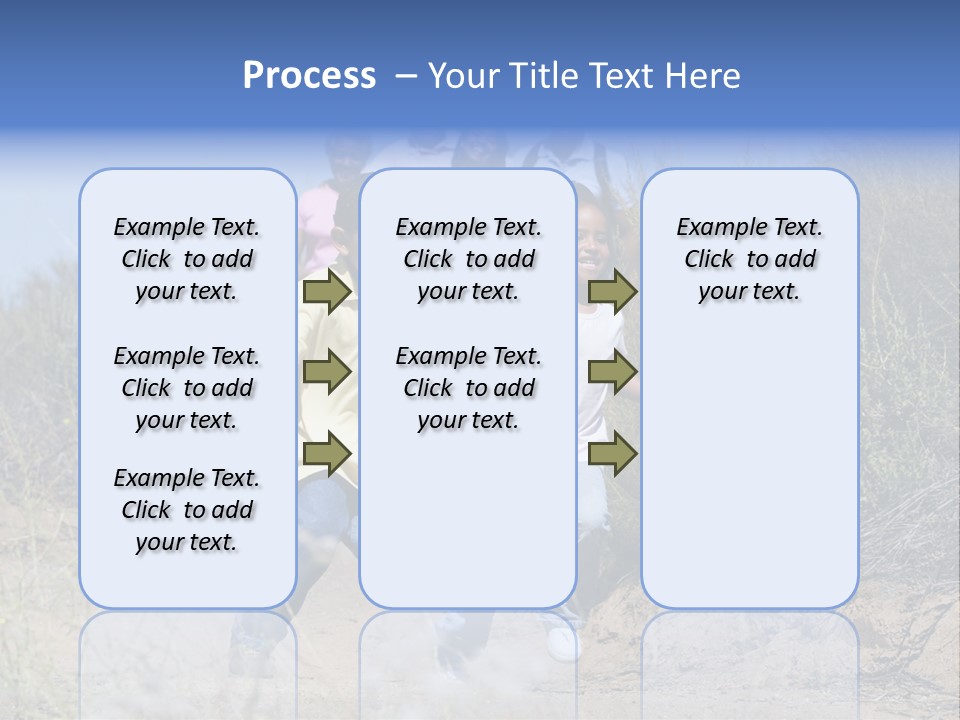 Process – Your Title Text Here

Example Text. Click to add your text.

Example Text. Click to add your text.

Example Text. Click to add your text.

Example Text. Click to add your text.

Example Text. Click to add your text.

Example Text. Click to add your text.